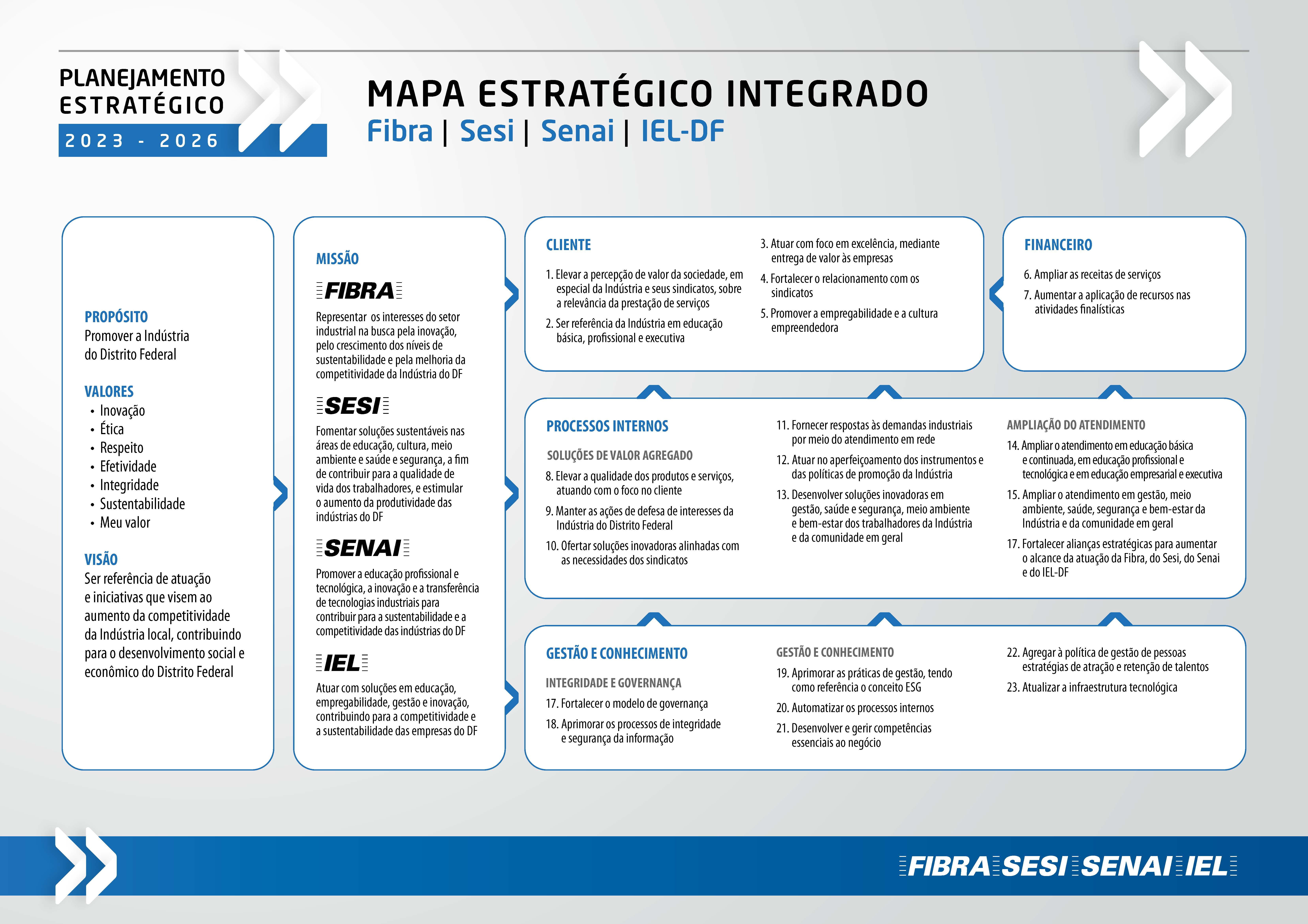 PLANEJAMENTO ESTRATÉGICO
2023 - 2026

MAPA ESTRATÉGICO INTEGRADO
Fibra | Sesi | Senai | IEL-DF

PROPÓSITO
Promover a Indústria do Distrito Federal

VALORES
• Inovação
• Ética
• Respeito
• Efetividade
• Integridade
• Sustentabilidade
• Meu valor

VISÃO
Ser referência de atuação e iniciativas que visem ao aumento da competitividade da Indústria local, contribuindo para o desenvolvimento social e econômico do Distrito Federal

MISSÃO
FIBRA
Representar os interesses do setor industrial na busca pela inovação, pelo crescimento dos níveis de sustentabilidade e pela melhoria da competitividade da Indústria do DF

SESI
Fomentar soluções sustentáveis nas áreas de educação, cultura, meio ambiente e saúde e segurança, a fim de contribuir para a qualidade de vida dos trabalhadores, e estimular o aumento da produtividade das indústrias do DF

SENAI
Promover a educação profissional e tecnológica, a inovação e a transferência de tecnologias industriais para contribuir para a sustentabilidade e a competitividade das indústrias do DF

IEL
Atuar com soluções em educação, empregabilidade, gestão e inovação, contribuindo para a competitividade e a sustentabilidade das empresas do DF

CLIENTE
1. Elevar a percepção de valor da sociedade, em especial da Indústria e seus sindicatos, sobre a relevância da prestação de serviços
2. Ser referência da Indústria em educação básica, profissional e executiva
3. Atuar com foco em excelência, mediante entrega de valor às empresas
4. Fortalecer o relacionamento com os sindicatos
5. Promover a empregabilidade e a cultura empreendedora

FINANCEIRO
6. Ampliar as receitas de serviços
7. Aumentar a aplicação de recursos nas atividades finalísticas

PROCESSOS INTERNOS
SOLUÇÕES DE VALOR AGREGADO
8. Elevar a qualidade dos produtos e serviços, atuando com o foco no cliente
9. Manter as ações de defesa de interesses da Indústria do Distrito Federal
10. Ofertar soluções inovadoras alinhadas com as necessidades dos sindicatos
11. Fornecer respostas às demandas industriais por meio do atendimento em rede
12. Atuar no aperfeiçoamento dos instrumentos e das políticas de promoção da Indústria
13. Desenvolver soluções inovadoras em gestão, saúde e segurança, meio ambiente e bem-estar dos trabalhadores da Indústria e da comunidade em geral

AMPLIAÇÃO DO ATENDIMENTO
14. Ampliar o atendimento em educação básica e continuada, em educação profissional e tecnológica e em educação empresarial e executiva
15. Ampliar o atendimento em gestão, meio ambiente, saúde, segurança e bem-estar da Indústria e da comunidade em geral
17. Fortalecer alianças estratégicas para aumentar o alcance da atuação da Fibra, do Sesi, do Senai e do IEL-DF

GESTÃO E CONHECIMENTO
INTEGRIDADE E GOVERNANÇA
17. Fortalecer o modelo de governança
18. Aprimorar os processos de integridade e segurança da informação

GESTÃO E CONHECIMENTO
19. Aprimorar as práticas de gestão, tendo como referência o conceito ESG
20. Automatizar os processos internos
21. Desenvolver e gerir competências essenciais ao negócio
22. Agregar à política de gestão de pessoas estratégias de atração e retenção de talentos
23. Atualizar a infraestrutura tecnológica

FIBRA SESI SENAI IEL